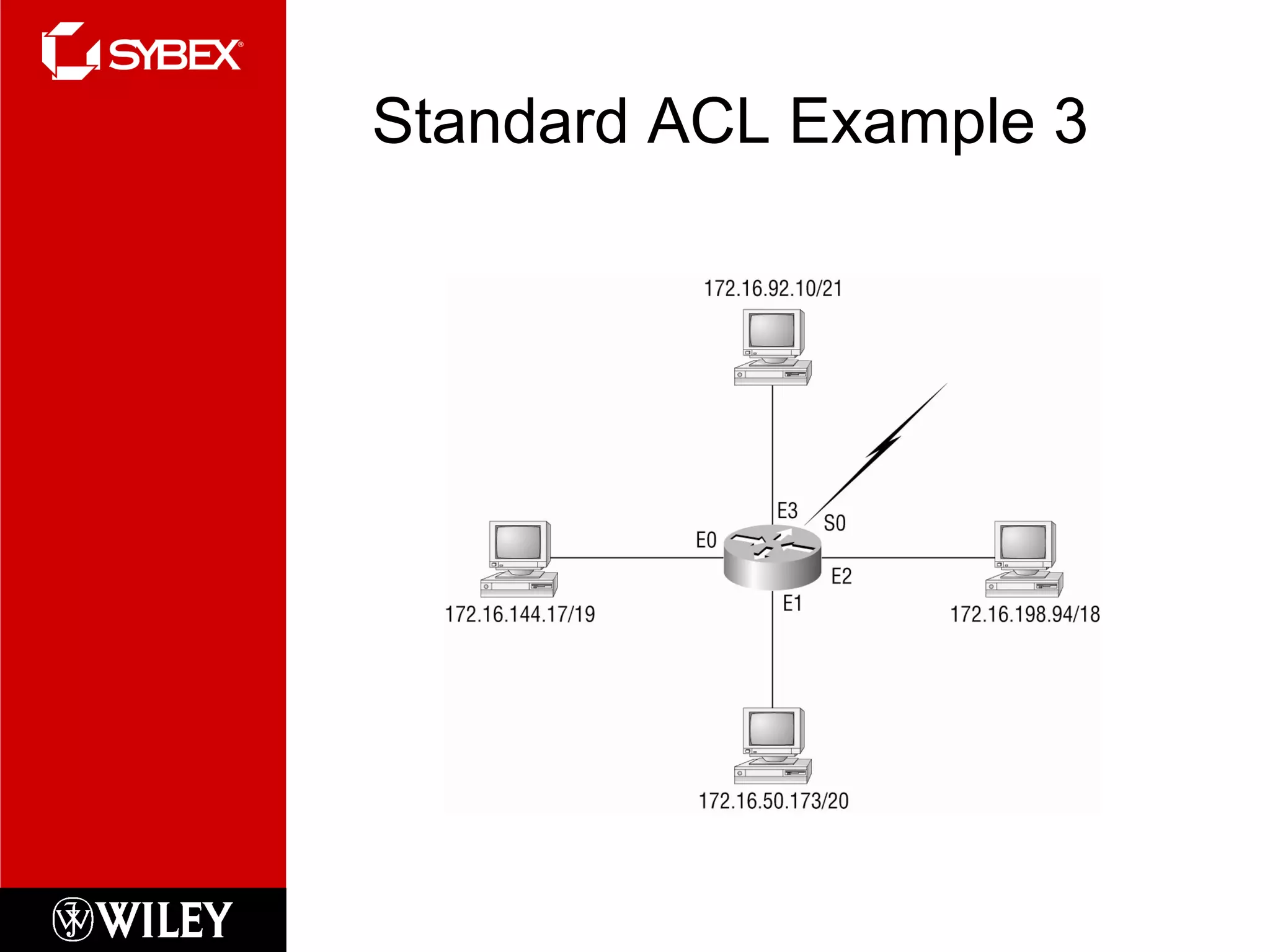 SYBEX®

Standard ACL Example 3

172.16.92.10/21

E3

S0

E0

E2

E1

172.16.144.17/19

172.16.198.94/18

172.16.50.173/20

WILEY